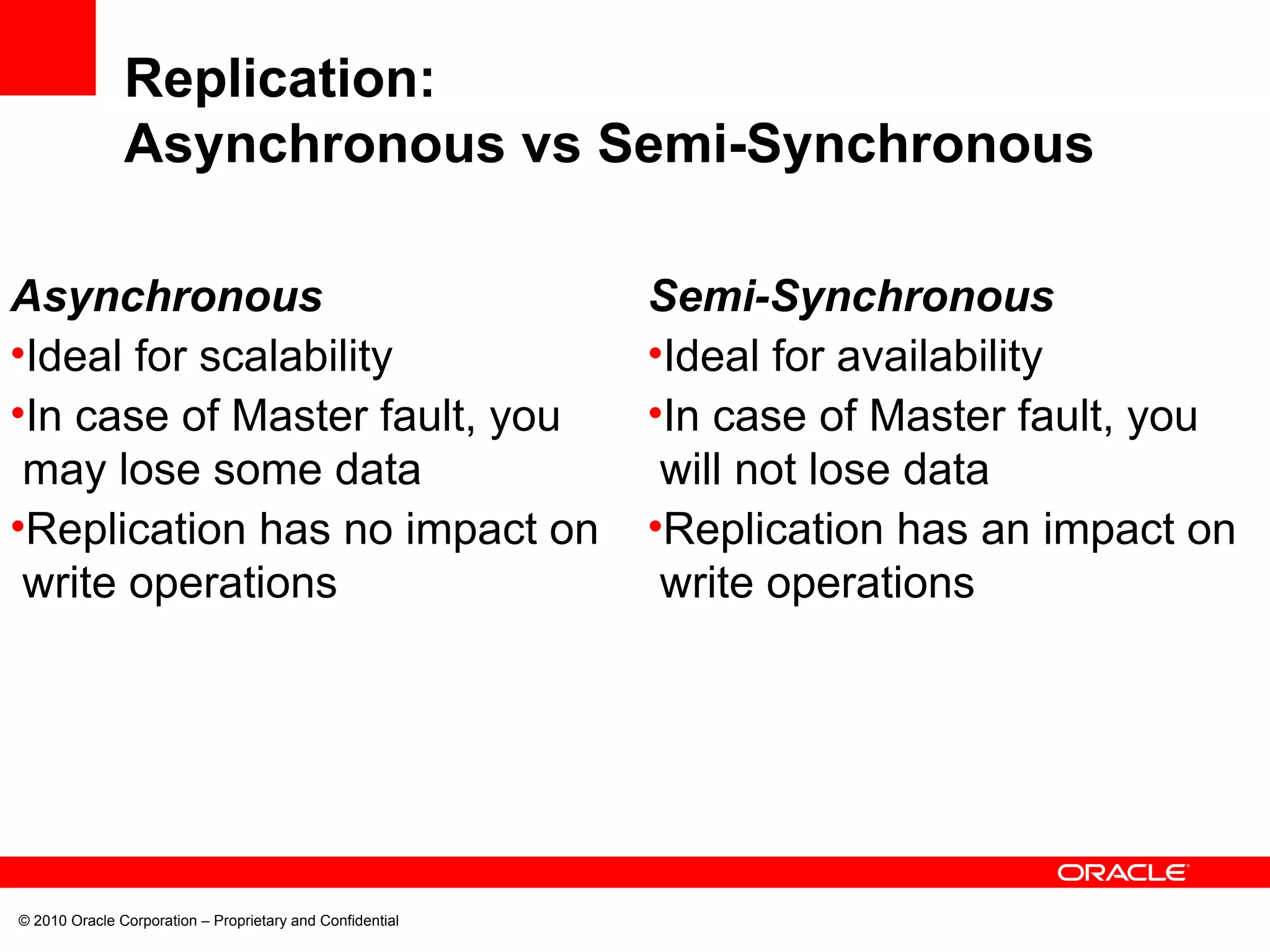 Replication:
Asynchronous vs Semi-Synchronous

Asynchronous
•Ideal for scalability
•In case of Master fault, you may lose some data
•Replication has no impact on write operations

Semi-Synchronous
•Ideal for availability
•In case of Master fault, you will not lose data
•Replication has an impact on write operations

ORACLE

© 2010 Oracle Corporation – Proprietary and Confidential